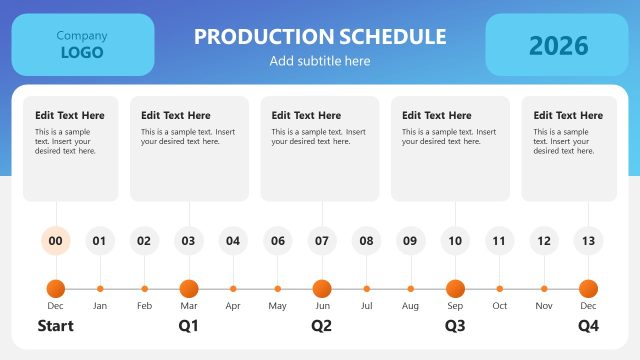 Company
LOGO

PRODUCTION SCHEDULE
Add subtitle here

2026

Edit Text Here
This is a sample text. Insert your desired text here.

Edit Text Here
This is a sample text. Insert your desired text here.

Edit Text Here
This is a sample text. Insert your desired text here.

Edit Text Here
This is a sample text. Insert your desired text here.

Edit Text Here
This is a sample text. Insert your desired text here.

00 01 02 03 04 06 07 08 09 10 11 12 13

Dec Jan Feb Mar Apr May Jun Jul Aug Sep Oct Nov Dec

Start Q1 Q2 Q3 Q4